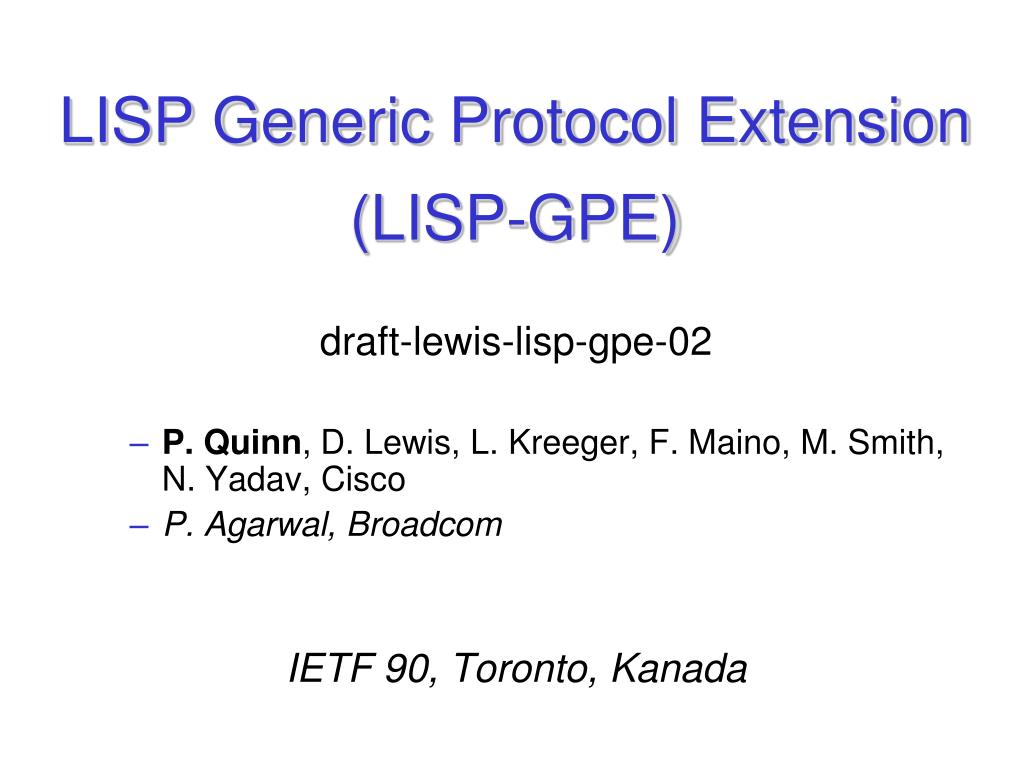 LISP Generic Protocol Extension (LISP-GPE)

draft-lewis-lisp-gpe-02

– P. Quinn, D. Lewis, L. Kreeger, F. Maino, M. Smith, N. Yadav, Cisco
– P. Agarwal, Broadcom

IETF 90, Toronto, Kanada